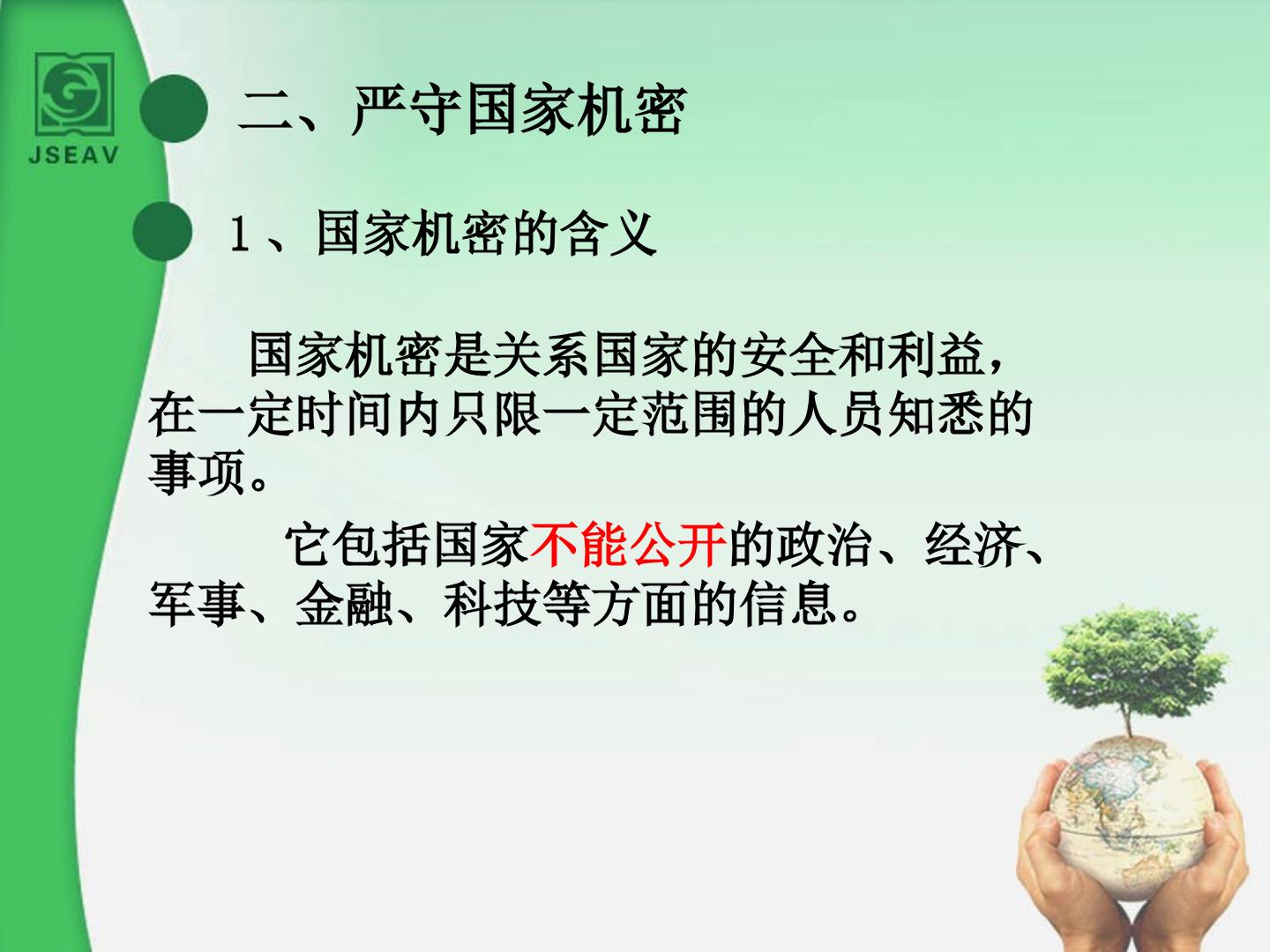 JSEAV

二、严守国家机密

1、国家机密的含义

国家机密是关系国家的安全和利益，在一定时间内只限一定范围的人员知悉的事项。

它包括国家不能公开的政治、经济、军事、金融、科技等方面的信息。